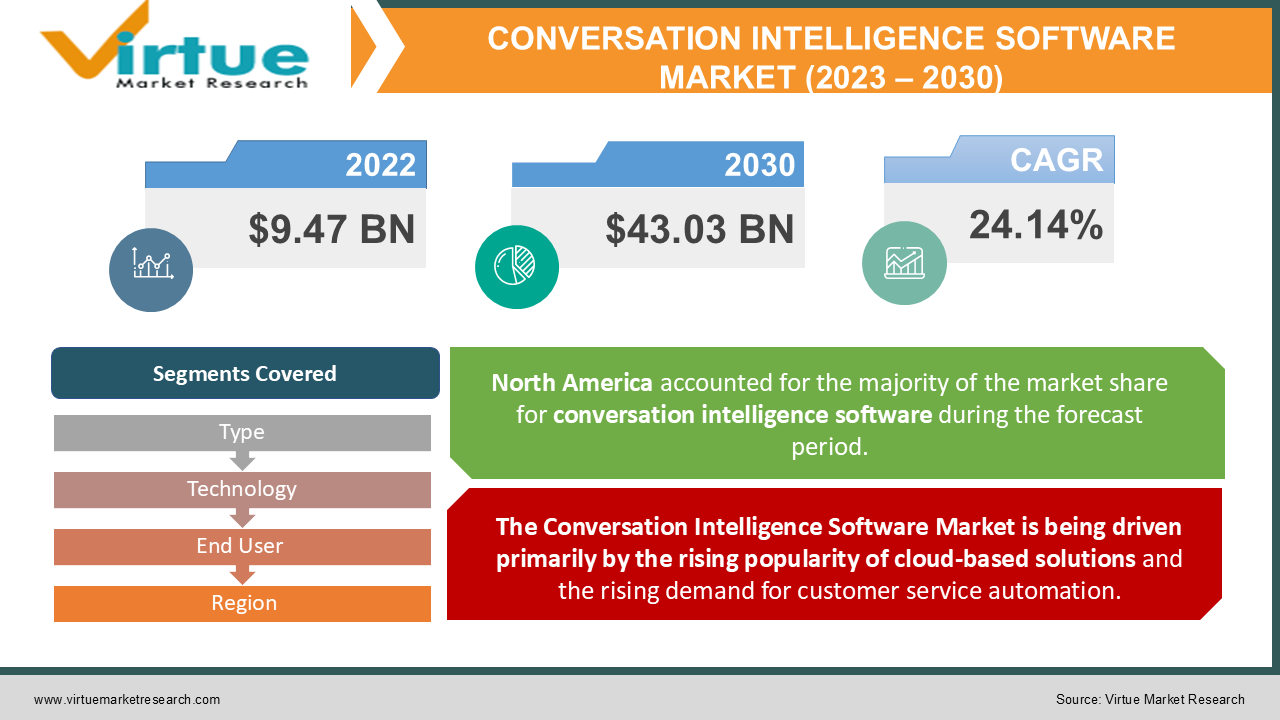 Virtue
Market Research

CONVERSATION INTELLIGENCE SOFTWARE MARKET (2023 – 2030)

2022
$9.47 BN

2030
$43.03 BN

CAGR
24.14%

Segments Covered
Type
Technology
End User
Region

North America accounted for the majority of the market share for conversation intelligence software during the forecast period.

The Conversation Intelligence Software Market is being driven primarily by the rising popularity of cloud-based solutions and the rising demand for customer service automation.

www.virtuemarketresearch.com
Source: Virtue Market Research